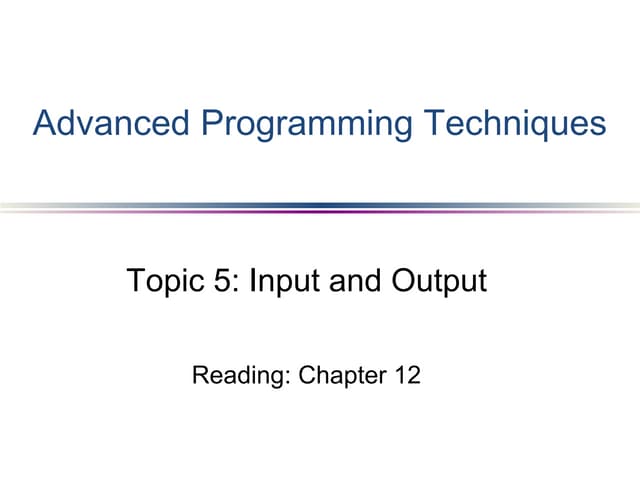 Advanced Programming Techniques

Topic 5: Input and Output

Reading: Chapter 12